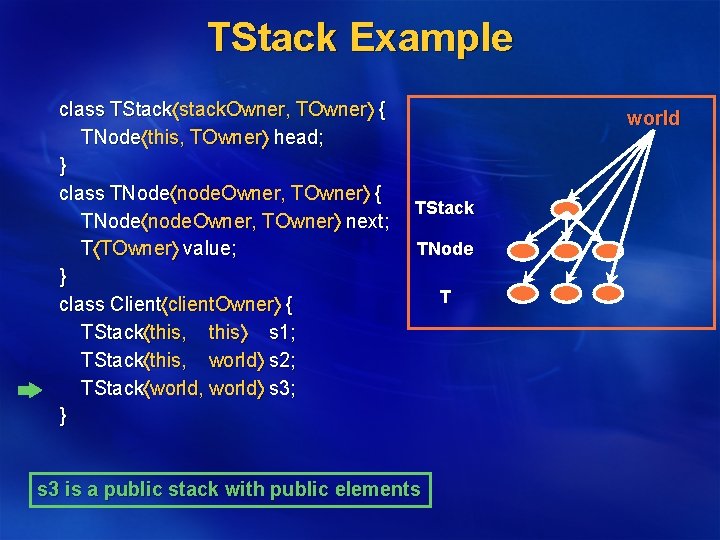 TStack Example

class TStack⟨stackOwner, TOwner⟩ {
TNode⟨this, TOwner⟩ head;
}
class TNode⟨nodeOwner, TOwner⟩ {
TNode⟨nodeOwner, TOwner⟩ next;
T⟨TOwner⟩ value;
}
class Client⟨clientOwner⟩ {
TStack⟨this, this⟩ s1;
TStack⟨this, world⟩ s2;
TStack⟨world, world⟩ s3;
}

world

TStack

TNode

T

s3 is a public stack with public elements